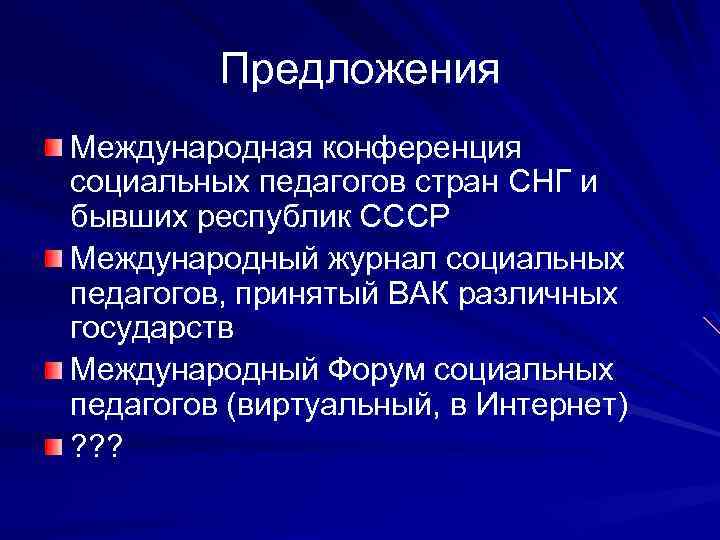 Предложения

Международная конференция социальных педагогов стран СНГ и бывших республик СССР

Международный журнал социальных педагогов, принятый ВАК различных государств

Международный Форум социальных педагогов (виртуальный, в Интернет)

???